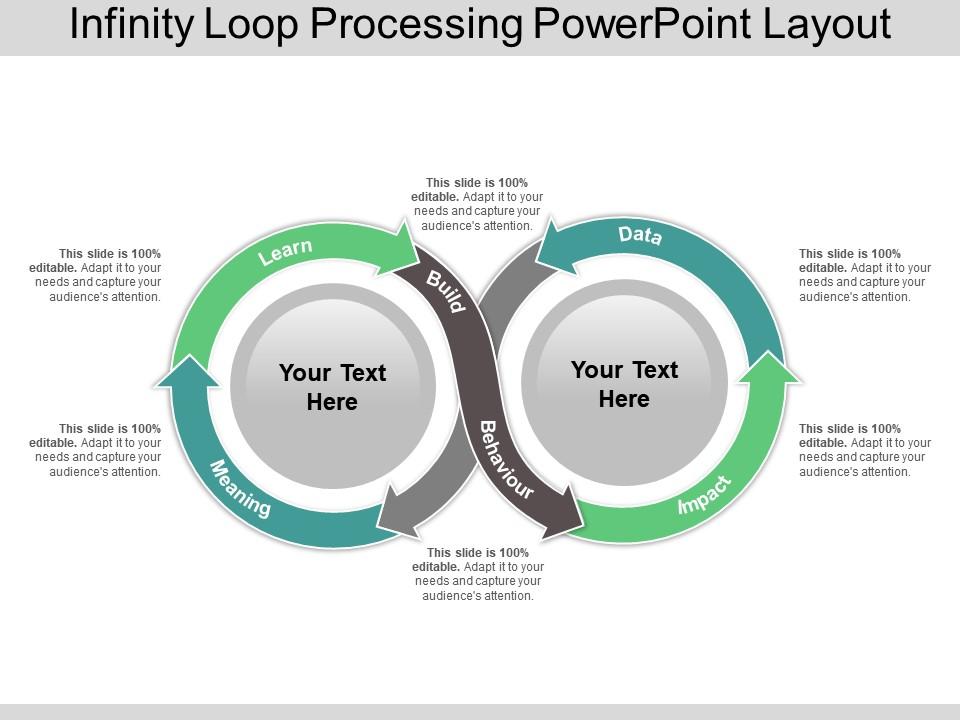 Infinity Loop Processing PowerPoint Layout

This slide is 100% editable. Adapt it to your needs and capture your audience's attention.

This slide is 100% editable. Adapt it to your needs and capture your audience's attention.

This slide is 100% editable. Adapt it to your needs and capture your audience's attention.

Learn

Build

Data

Your Text Here

Your Text Here

Meaning

Behaviour

Impact

This slide is 100% editable. Adapt it to your needs and capture your audience's attention.

This slide is 100% editable. Adapt it to your needs and capture your audience's attention.

This slide is 100% editable. Adapt it to your needs and capture your audience's attention.